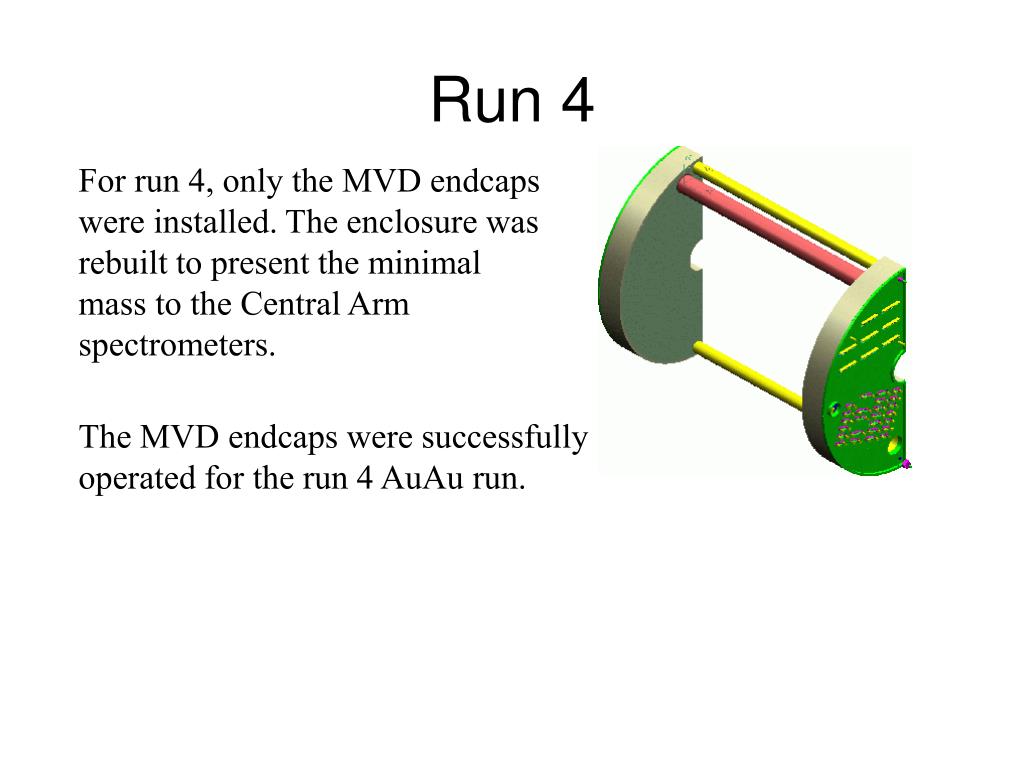 Run 4

For run 4, only the MVD endcaps were installed. The enclosure was rebuilt to present the minimal mass to the Central Arm spectrometers.

The MVD endcaps were successfully operated for the run 4 AuAu run.